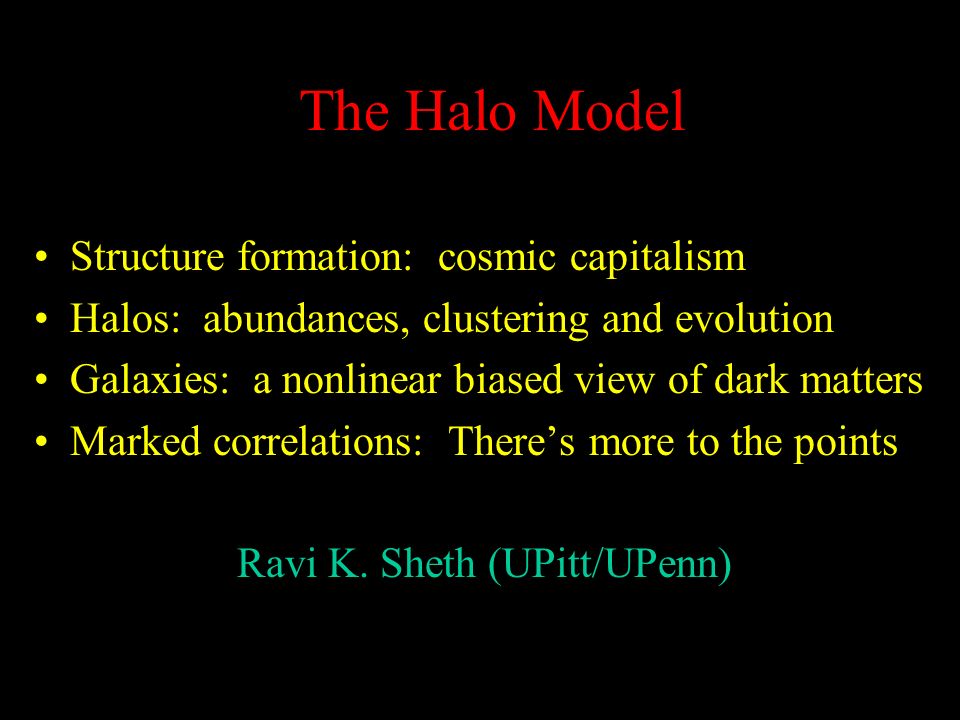 The Halo Model

• Structure formation: cosmic capitalism
• Halos: abundances, clustering and evolution
• Galaxies: a nonlinear biased view of dark matters
• Marked correlations: There's more to the points

Ravi K. Sheth (UPitt/UPenn)